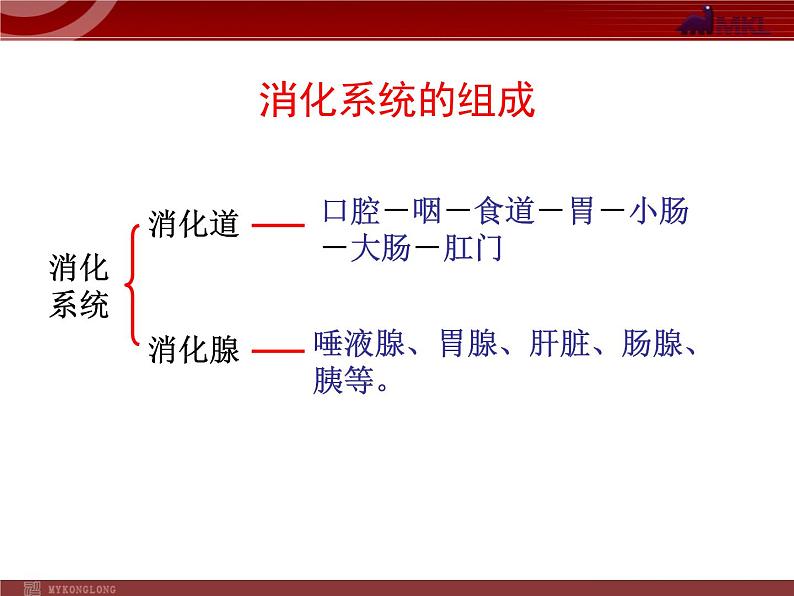 MKL

消化系统的组成

消化系统

消化道 —— 口腔－咽－食道－胃－小肠－大肠－肛门

消化腺 —— 唾液腺、胃腺、肝脏、肠腺、胰等。

MYKONGLONG